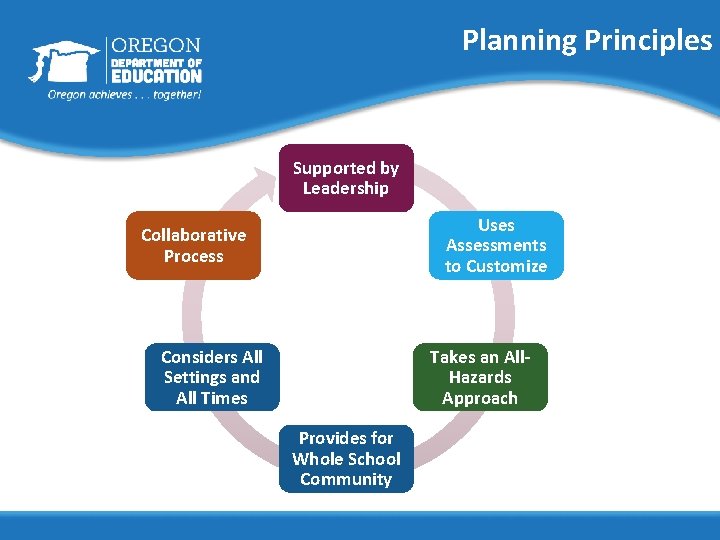 OREGON
DEPARTMENT OF
EDUCATION
Oregon achieves . . . together!

Planning Principles

Supported by Leadership

Uses Assessments to Customize

Takes an All-Hazards Approach

Provides for Whole School Community

Considers All Settings and All Times

Collaborative Process